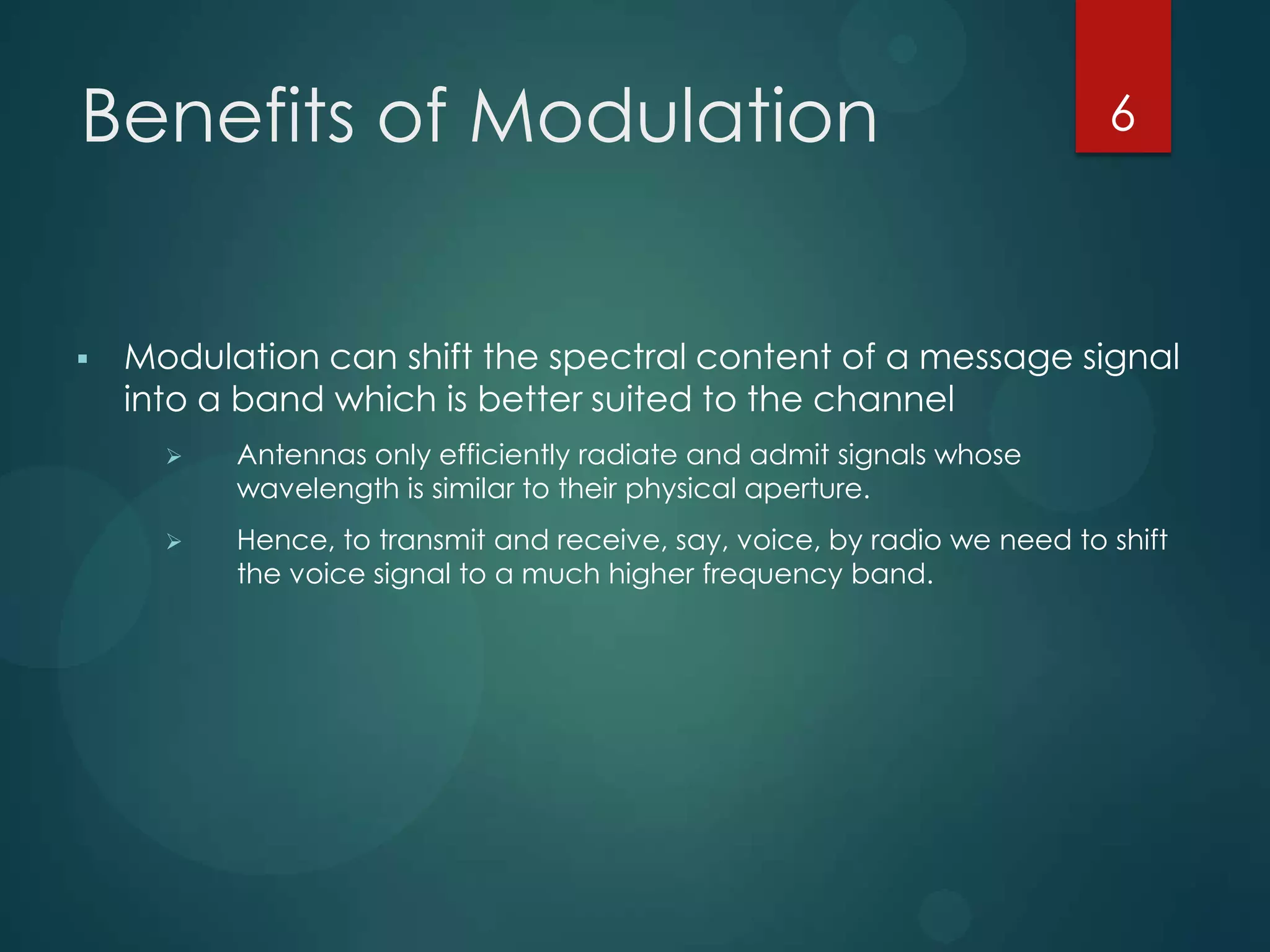 Benefits of Modulation

6

▪ Modulation can shift the spectral content of a message signal into a band which is better suited to the channel

➢ Antennas only efficiently radiate and admit signals whose wavelength is similar to their physical aperture.

➢ Hence, to transmit and receive, say, voice, by radio we need to shift the voice signal to a much higher frequency band.